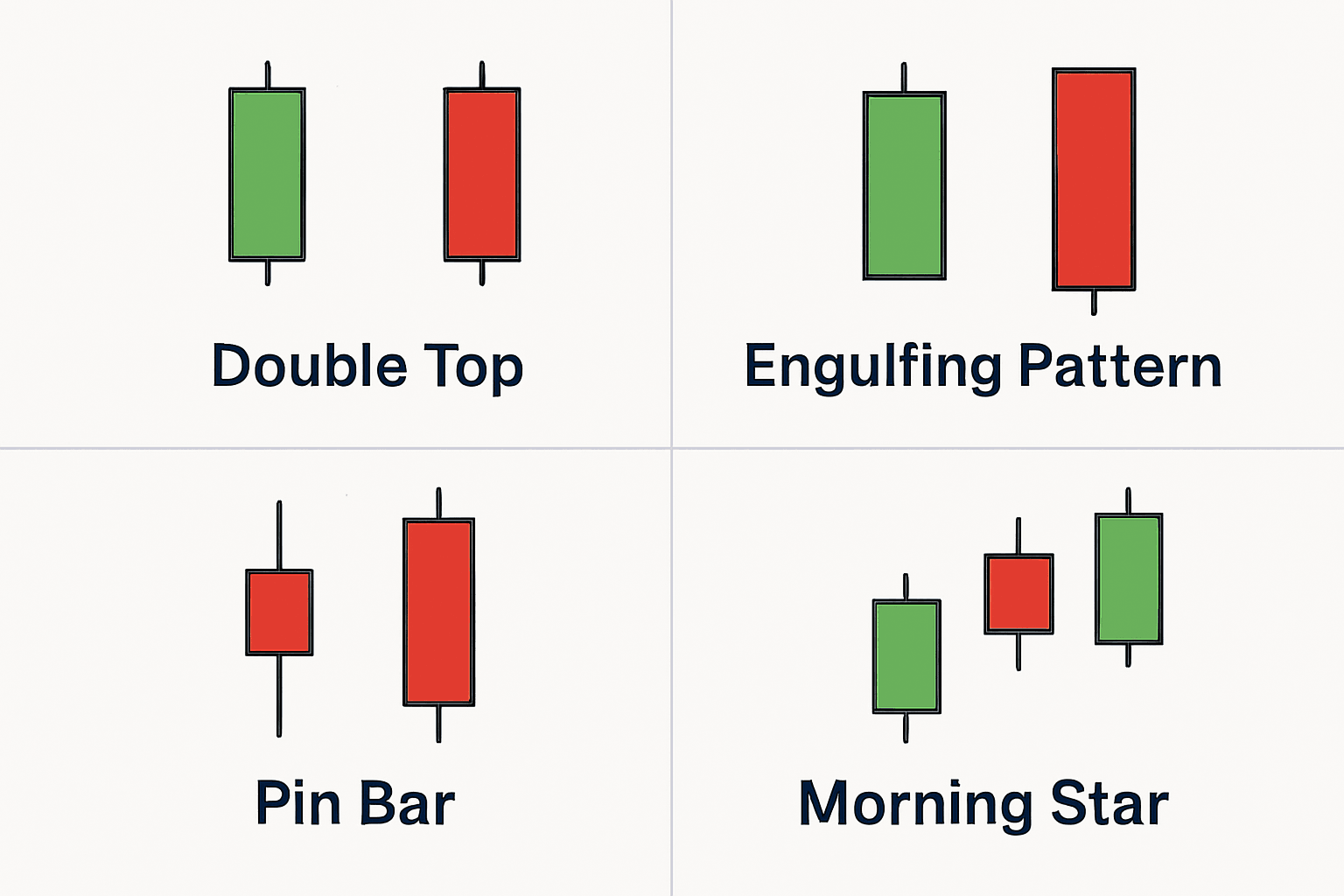 Double Top

Engulfing Pattern

Pin Bar

Morning Star